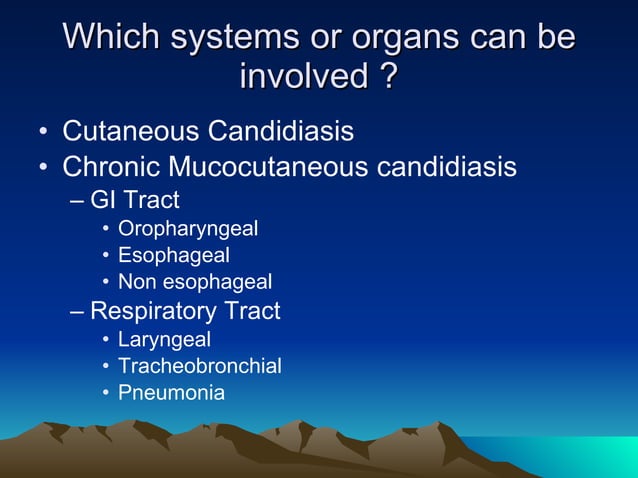 Which systems or organs can be involved ?

• Cutaneous Candidiasis
• Chronic Mucocutaneous candidiasis
– GI Tract
• Oropharyngeal
• Esophageal
• Non esophageal
– Respiratory Tract
• Laryngeal
• Tracheobronchial
• Pneumonia